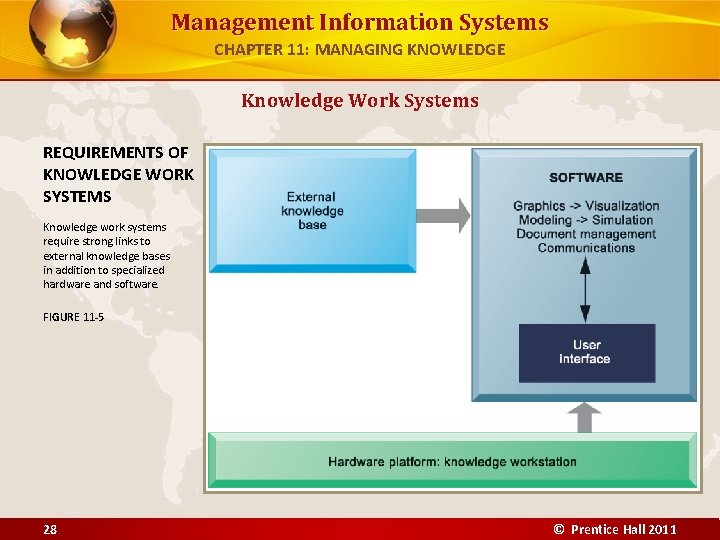 Management Information Systems
CHAPTER 11: MANAGING KNOWLEDGE

Knowledge Work Systems

REQUIREMENTS OF KNOWLEDGE WORK SYSTEMS

Knowledge work systems require strong links to external knowledge bases in addition to specialized hardware and software.

FIGURE 11-5

External knowledge base

SOFTWARE

Graphics -> Visualization
Modeling -> Simulation
Document management
Communications

User interface

Hardware platform: knowledge workstation

28

© Prentice Hall 2011